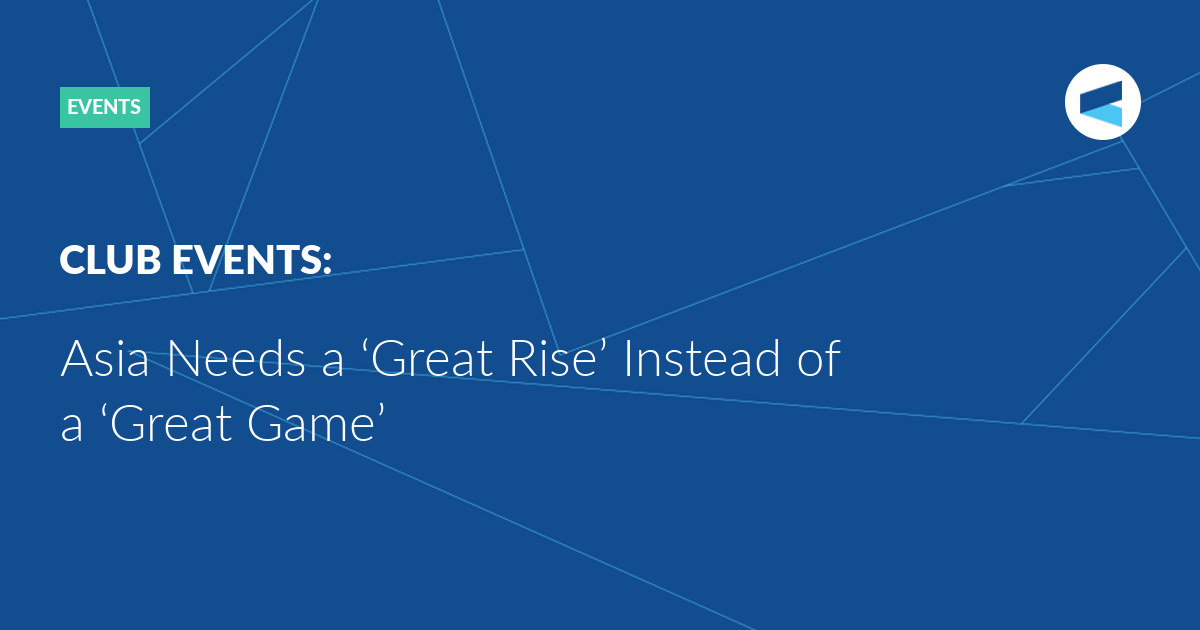 EVENTS

CLUB EVENTS:

Asia Needs a ‘Great Rise’ Instead of a ‘Great Game’